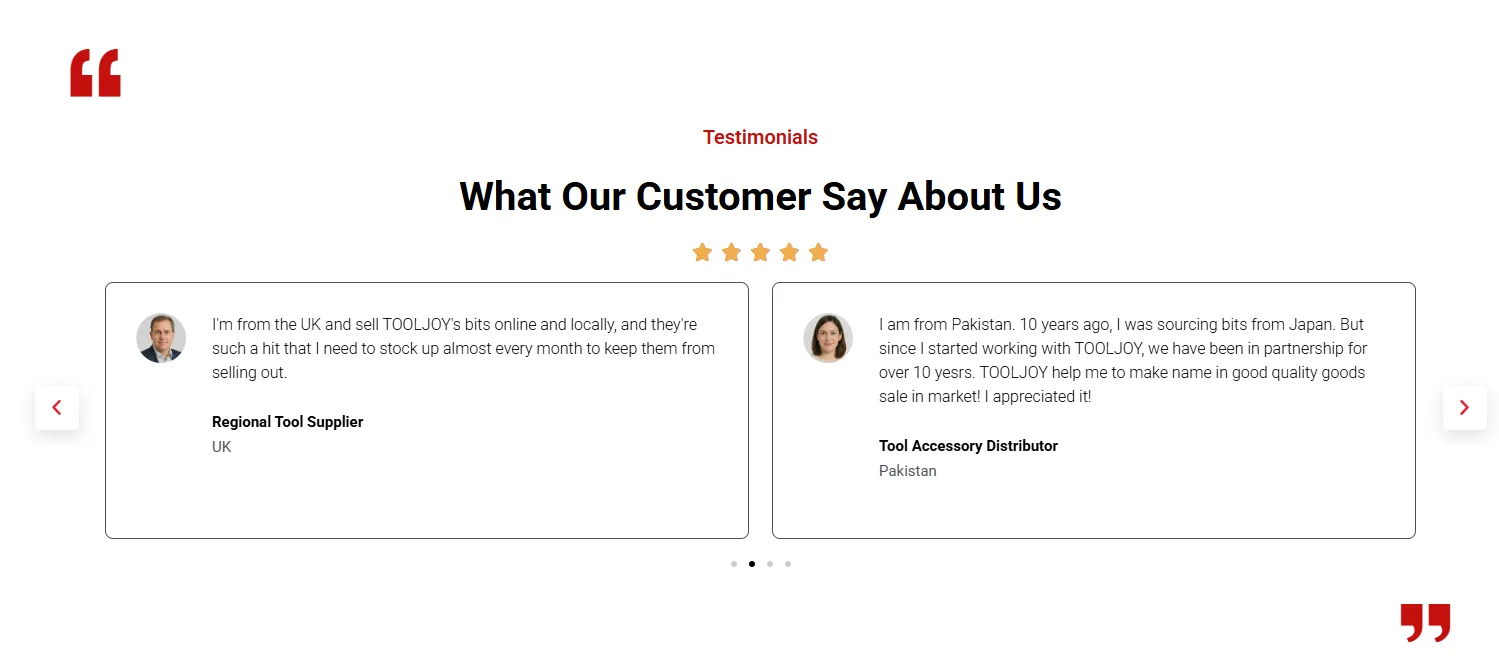 Testimonials

What Our Customer Say About Us

I'm from the UK and sell TOOLJOY's bits online and locally, and they're such a hit that I need to stock up almost every month to keep them from selling out.

Regional Tool Supplier

UK

I am from Pakistan. 10 years ago, I was sourcing bits from Japan. But since I started working with TOOLJOY, we have been in partnership for over 10 yesrs. TOOLJOY help me to make name in good quality goods sale in market! I appreciated it!

Tool Accessory Distributor

Pakistan